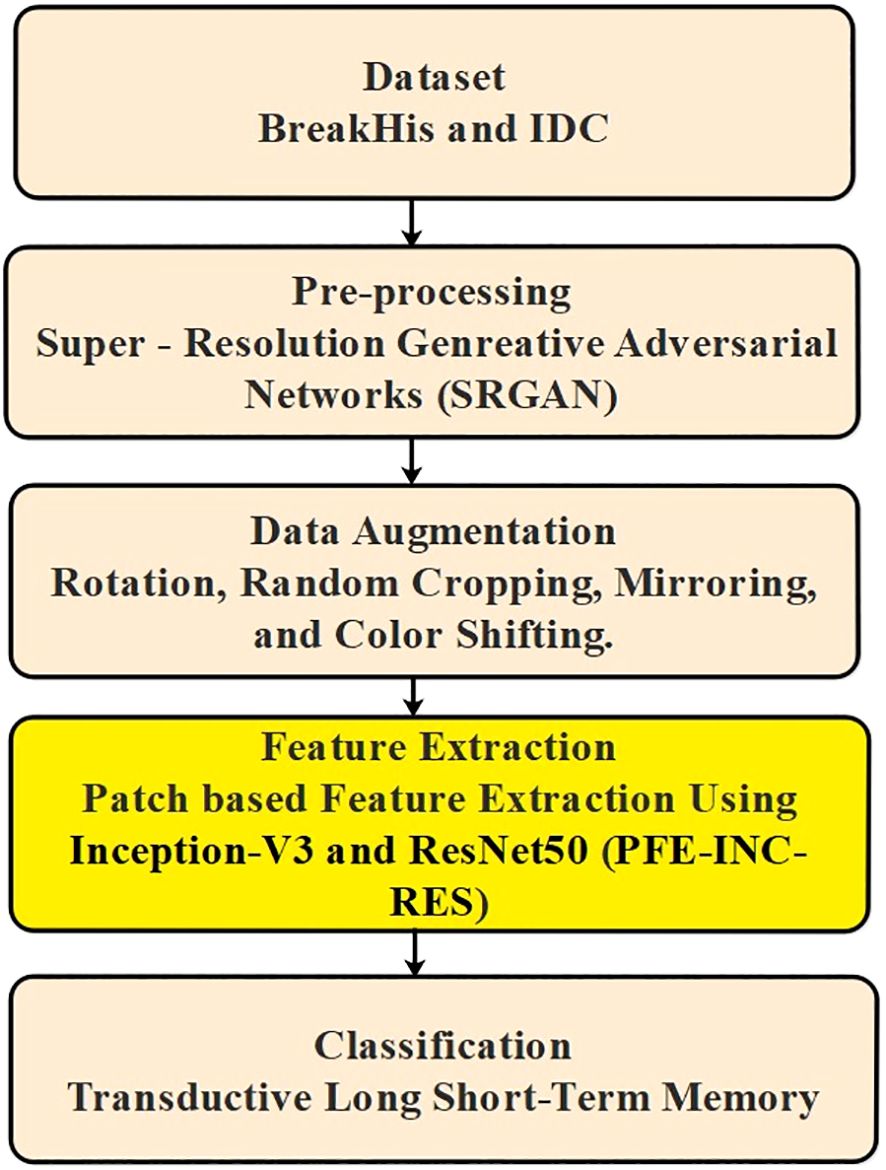 Dataset
BreakHis and IDC

Pre-processing
Super - Resolution Genreative Adversarial Networks (SRGAN)

Data Augmentation
Rotation, Random Cropping, Mirroring, and Color Shifting.

Feature Extraction
Patch based Feature Extraction Using Inception-V3 and ResNet50 (PFE-INC-RES)

Classification
Transductive Long Short-Term Memory